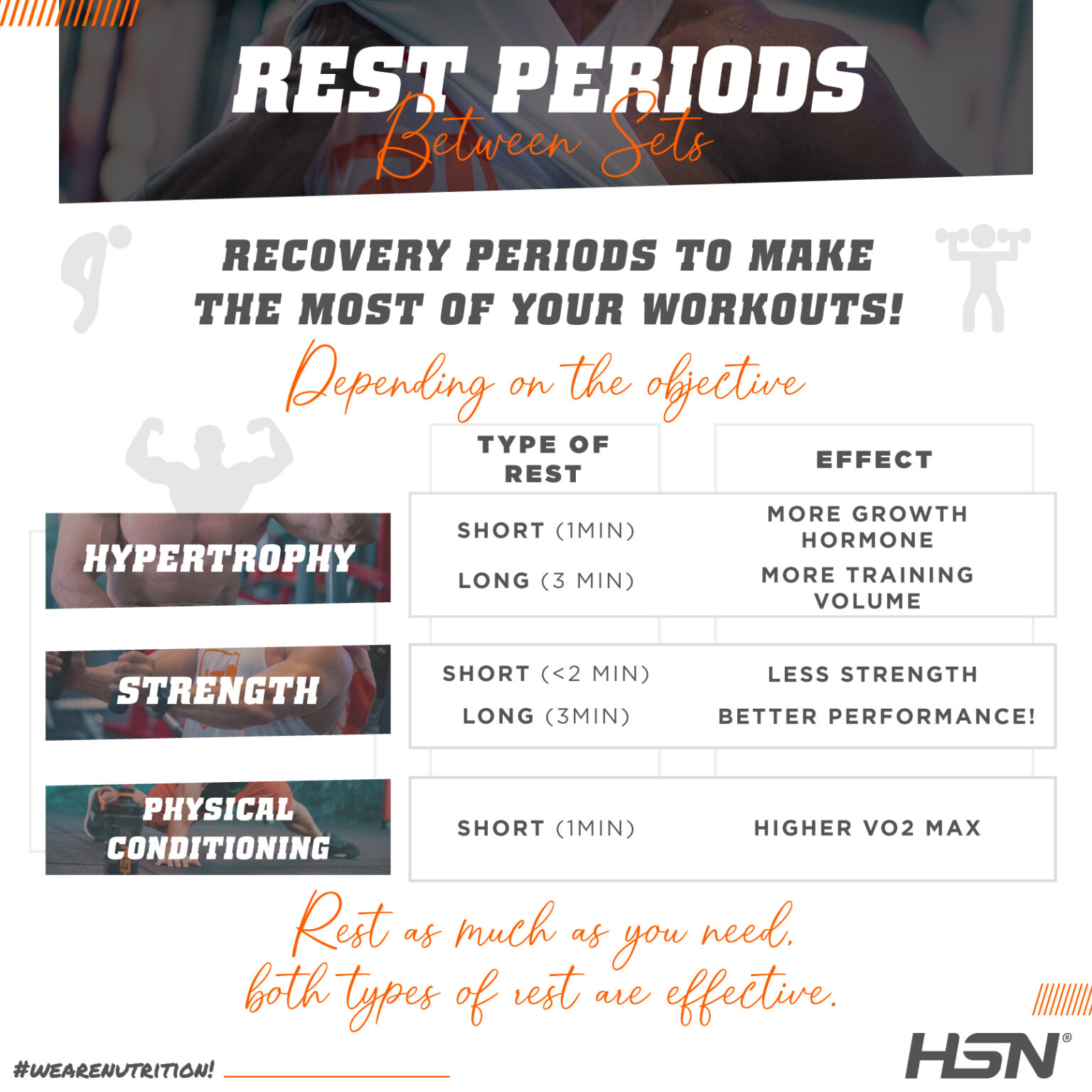 REST PERIODS
Between Sets

RECOVERY PERIODS TO MAKE THE MOST OF YOUR WORKOUTS!

Depending on the objective

| | TYPE OF REST | EFFECT |
|---|---|---|
| HYPERTROPHY | SHORT (1MIN) | MORE GROWTH HORMONE |
| | LONG (3 MIN) | MORE TRAINING VOLUME |
| STRENGTH | SHORT (<2 MIN) | LESS STRENGTH |
| | LONG (3MIN) | BETTER PERFORMANCE! |
| PHYSICAL CONDITIONING | SHORT (1MIN) | HIGHER VO2 MAX |

Rest as much as you need, both types of rest are effective.

#WEARENUTRITION!

HSN®